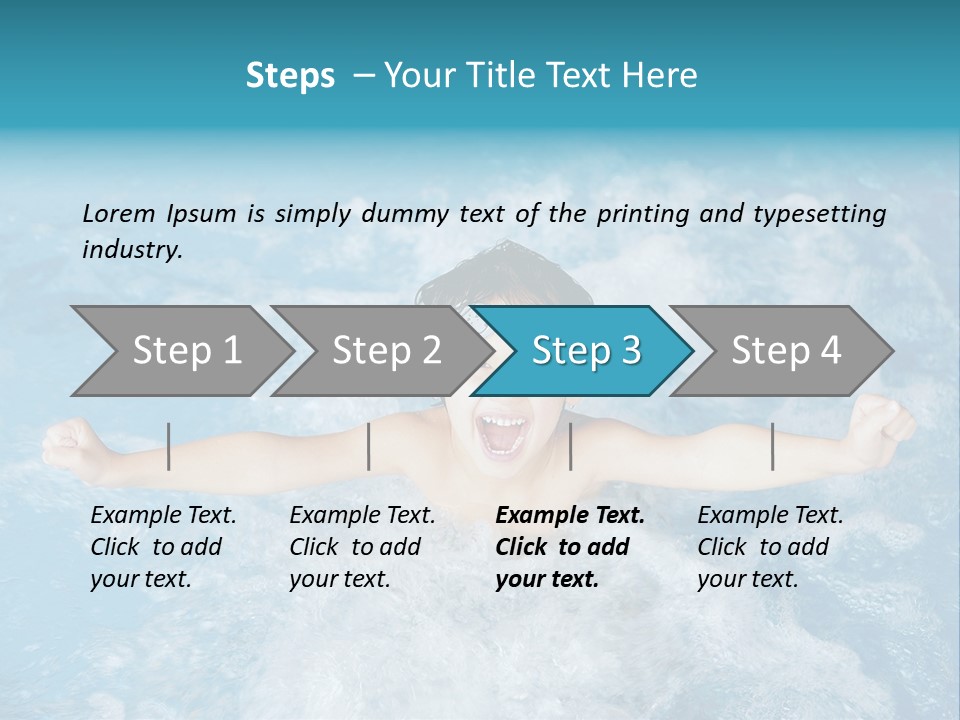 Steps – Your Title Text Here

Lorem Ipsum is simply dummy text of the printing and typesetting industry.

Step 1

Step 2

Step 3

Step 4

Example Text. Click to add your text.

Example Text. Click to add your text.

Example Text. Click to add your text.

Example Text. Click to add your text.